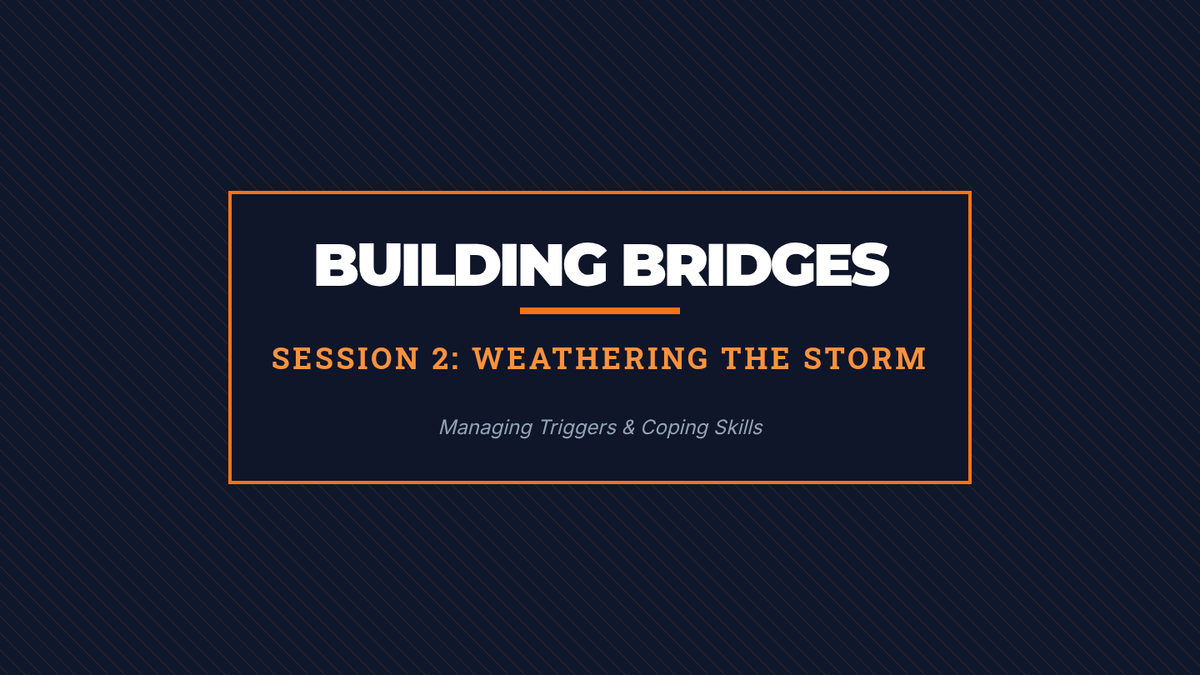 BUILDING BRIDGES

SESSION 2: WEATHERING THE STORM

Managing Triggers & Coping Skills